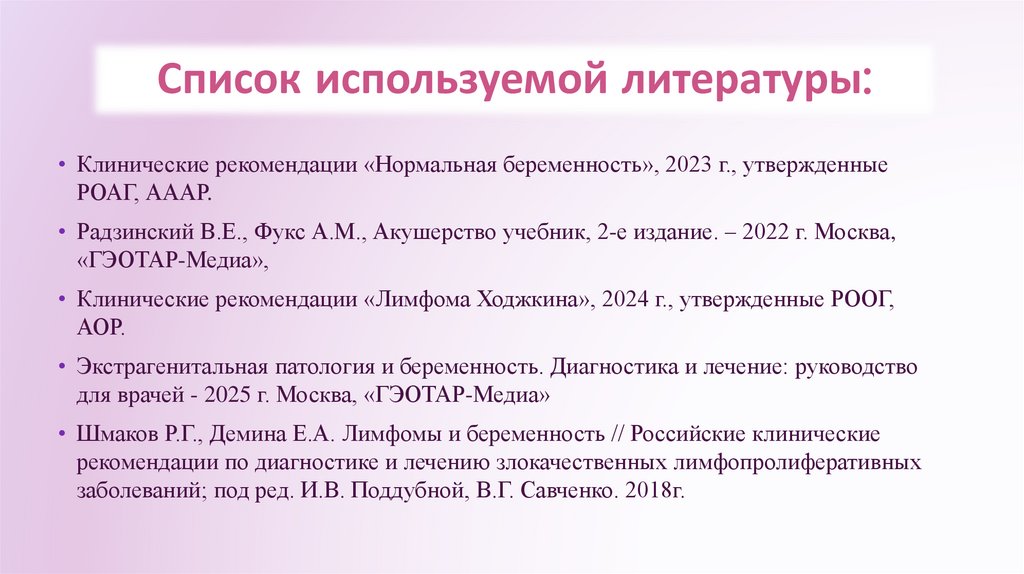 Список используемой литературы:

• Клинические рекомендации «Нормальная беременность», 2023 г., утвержденные РОАГ, АААР.

• Радзинский В.Е., Фукс А.М., Акушерство учебник, 2-е издание. – 2022 г. Москва, «ГЭОТАР-Медиа»,

• Клинические рекомендации «Лимфома Ходжкина», 2024 г., утвержденные РООГ, АОР.

• Экстрагенитальная патология и беременность. Диагностика и лечение: руководство для врачей - 2025 г. Москва, «ГЭОТАР-Медиа»

• Шмаков Р.Г., Демина Е.А. Лимфомы и беременность // Российские клинические рекомендации по диагностике и лечению злокачественных лимфопролиферативных заболеваний; под ред. И.В. Поддубной, В.Г. Савченко. 2018г.